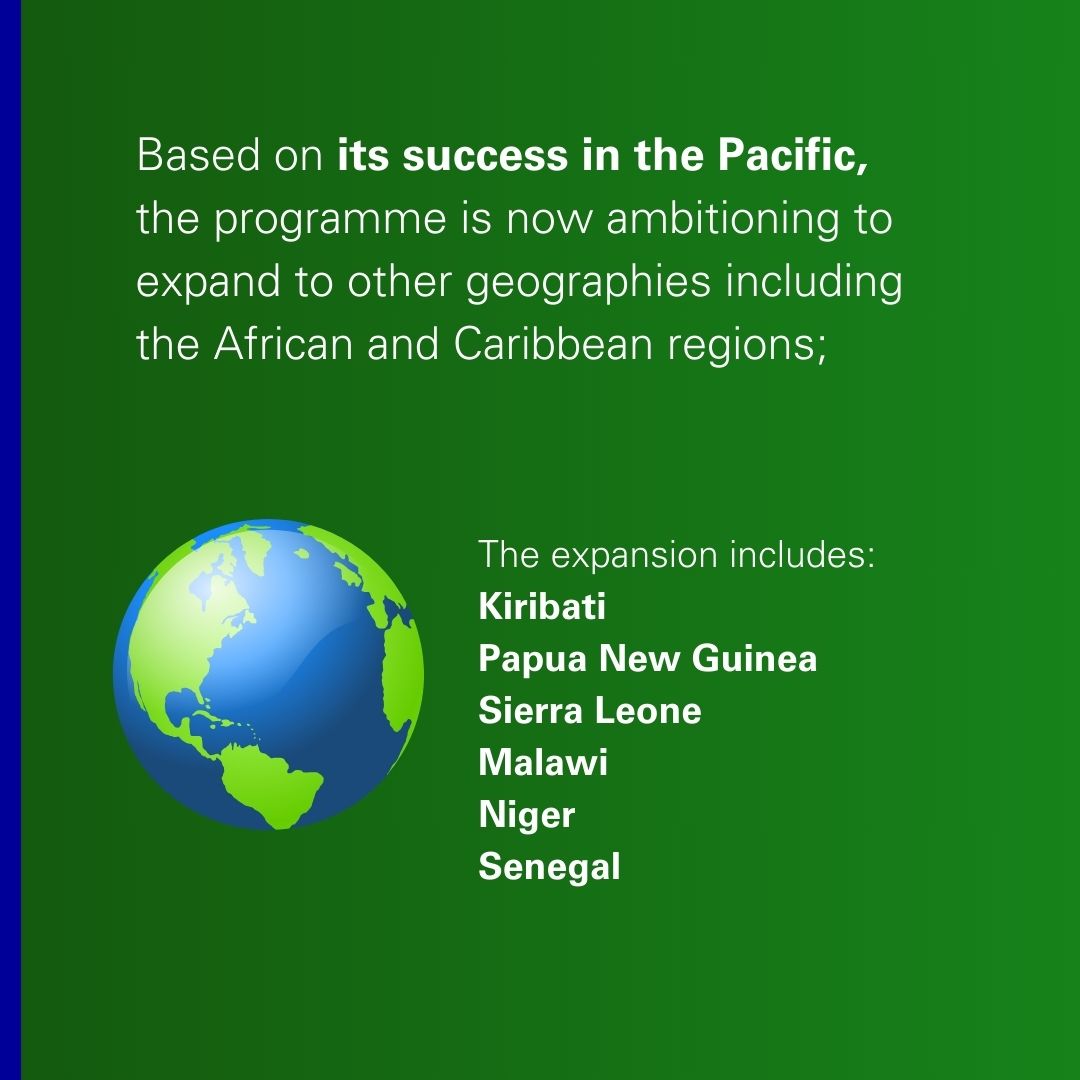 Based on its success in the Pacific, the programme is now ambitioning to expand to other geographies including the African and Caribbean regions;

The expansion includes:
Kiribati
Papua New Guinea
Sierra Leone
Malawi
Niger
Senegal